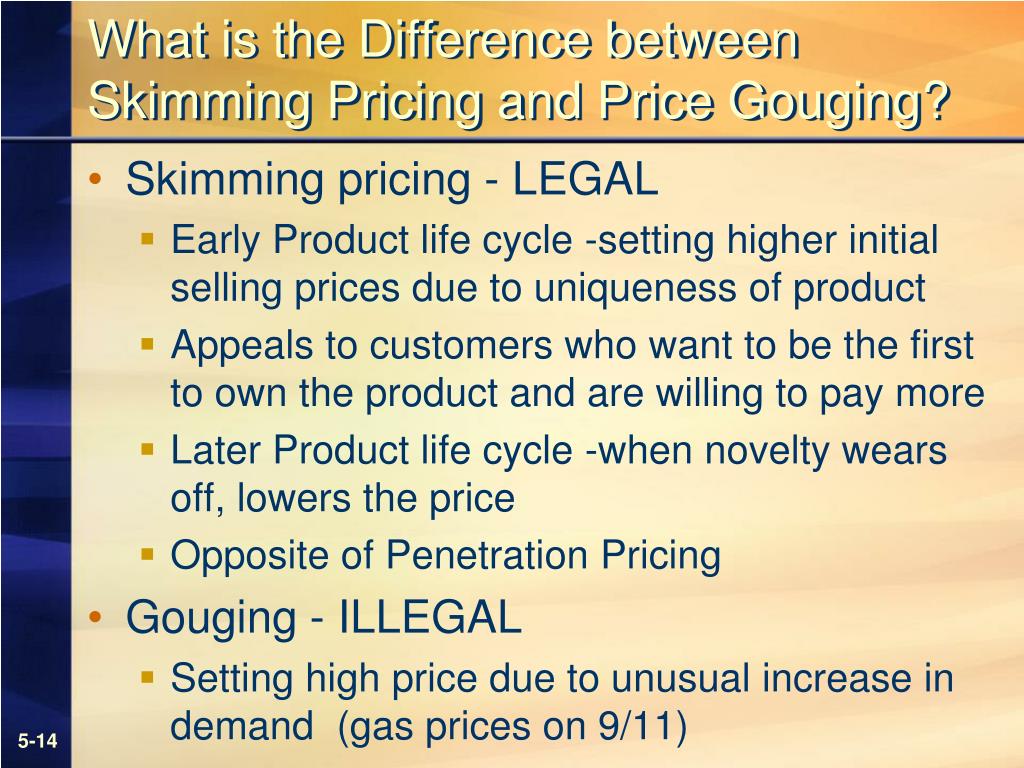 What is the Difference between Skimming Pricing and Price Gouging?

• Skimming pricing - LEGAL
▪ Early Product life cycle -setting higher initial selling prices due to uniqueness of product
▪ Appeals to customers who want to be the first to own the product and are willing to pay more
▪ Later Product life cycle -when novelty wears off, lowers the price
▪ Opposite of Penetration Pricing
• Gouging - ILLEGAL
▪ Setting high price due to unusual increase in demand (gas prices on 9/11)

5-14